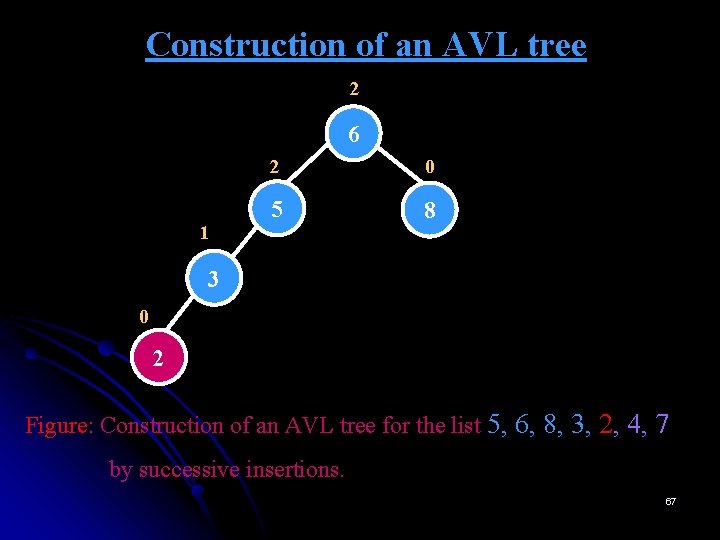 Construction of an AVL tree

2

6

2

0

5

8

1

3

0

2

Figure: Construction of an AVL tree for the list 5, 6, 8, 3, 2, 4, 7 by successive insertions.

67